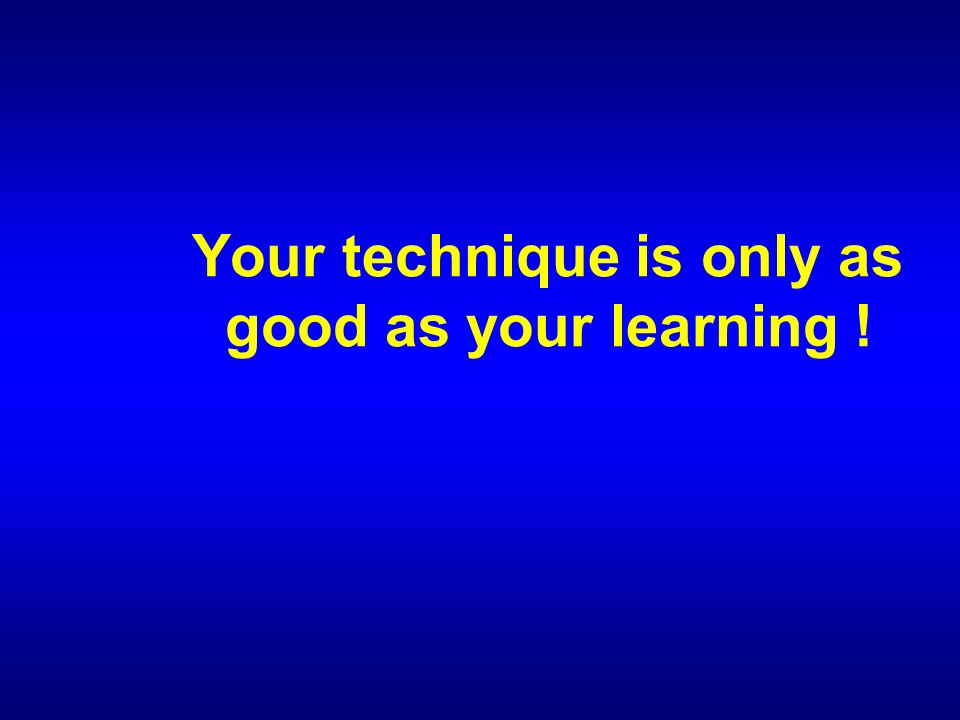 Your technique is only as good as your learning !